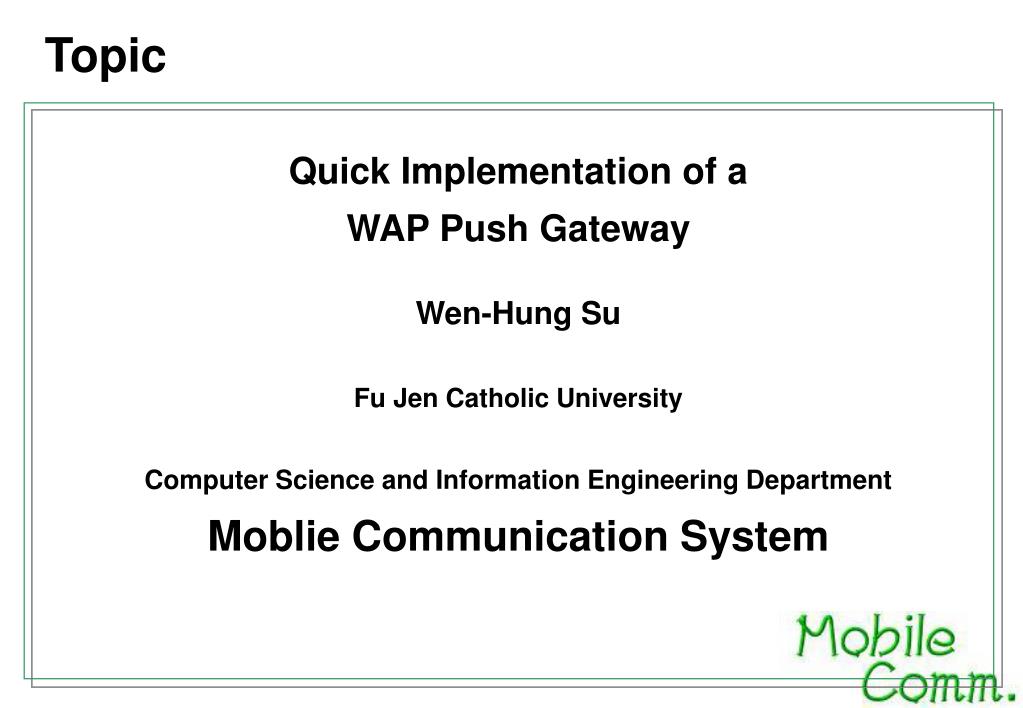 Topic

Quick Implementation of a
WAP Push Gateway

Wen-Hung Su

Fu Jen Catholic University

Computer Science and Information Engineering Department

Moblie Communication System

Mobile
Comm.